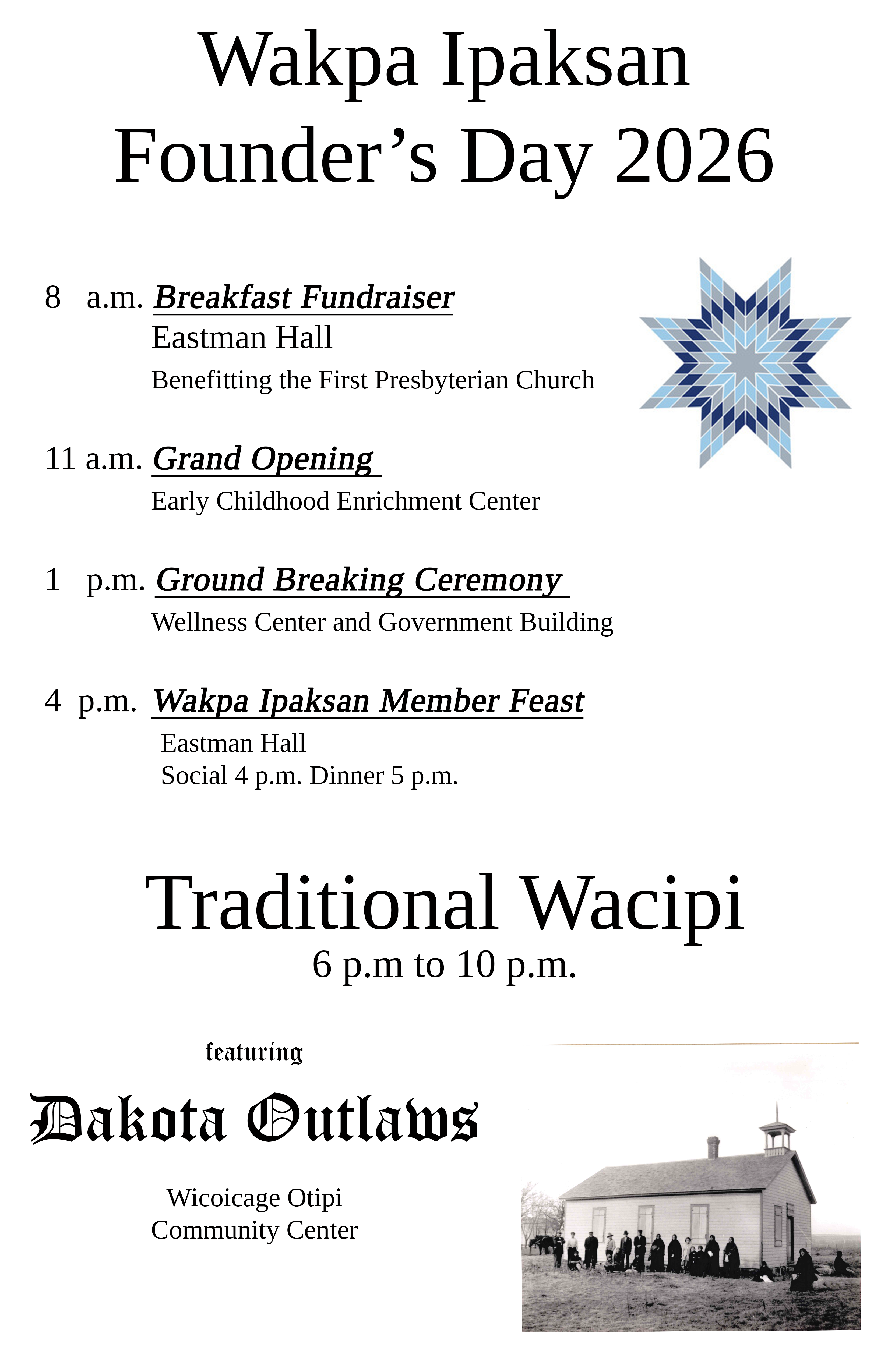 Wakpa Ipaksan
Founder’s Day 2026

8 a.m. Breakfast Fundraiser
Eastman Hall
Benefitting the First Presbyterian Church

11 a.m. Grand Opening
Early Childhood Enrichment Center

1 p.m. Ground Breaking Ceremony
Wellness Center and Government Building

4 p.m. Wakpa Ipaksan Member Feast
Eastman Hall
Social 4 p.m. Dinner 5 p.m.

Traditional Wacipi
6 p.m to 10 p.m.

featuring
Dakota Outlaws

Wicoicage Otipi
Community Center